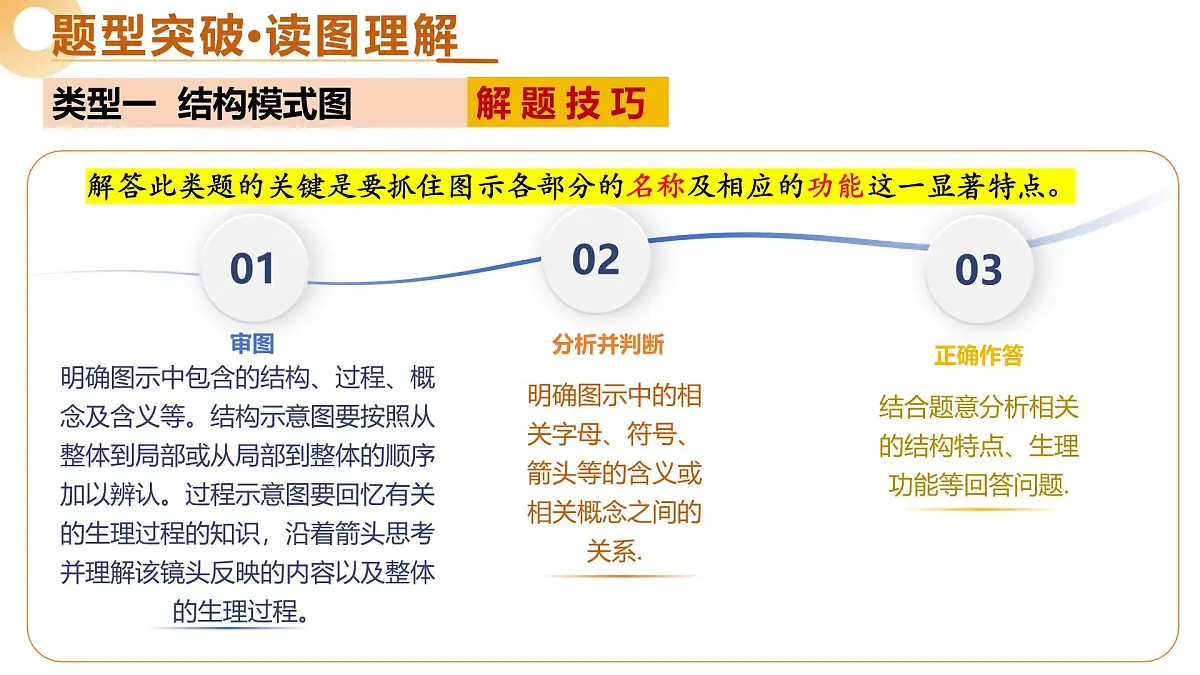 题型突破·读图理解

类型一 结构模式图

解题技巧

解答此类题的关键是要抓住图示各部分的名称及相应的功能这一显著特点。

01

审图

明确图示中包含的结构、过程、概念及含义等。结构示意图要按照从整体到局部或从局部到整体的顺序加以辨认。过程示意图要回忆有关的生理过程的知识，沿着箭头思考并理解该镜头反映的内容以及整体的生理过程。

02

分析并判断

明确图示中的相关字母、符号、箭头等的含义或相关概念之间的关系.

03

正确作答

结合题意分析相关的结构特点、生理功能等回答问题.